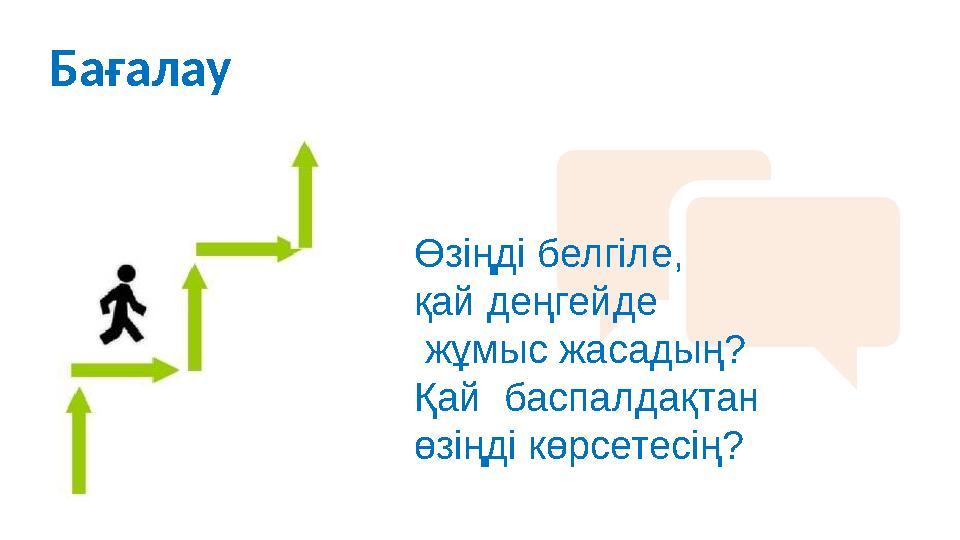 Бағалау

Өзіңді белгіле, қай деңгейде жұмыс жасадың? Қай баспалдақтан өзіңді көрсетесің?